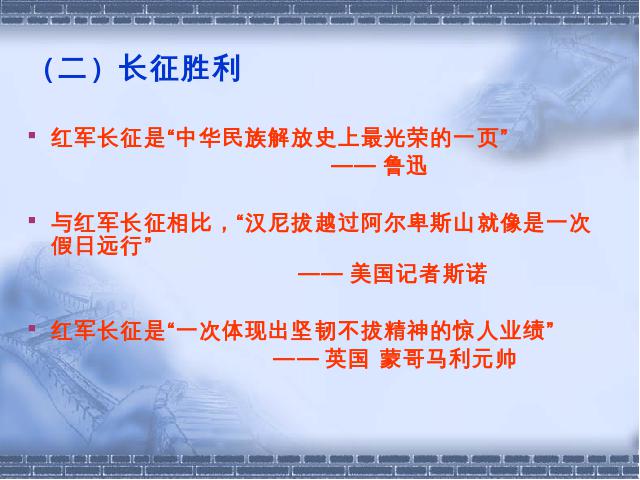 （二）长征胜利

▪ 红军长征是“中华民族解放史上最光荣的一页”

—— 鲁迅

▪ 与红军长征相比，“汉尼拔越过阿尔卑斯山就像是一次假日远行”

—— 美国记者斯诺

▪ 红军长征是“一次体现出坚韧不拔精神的惊人业绩”

—— 英国 蒙哥马利元帅